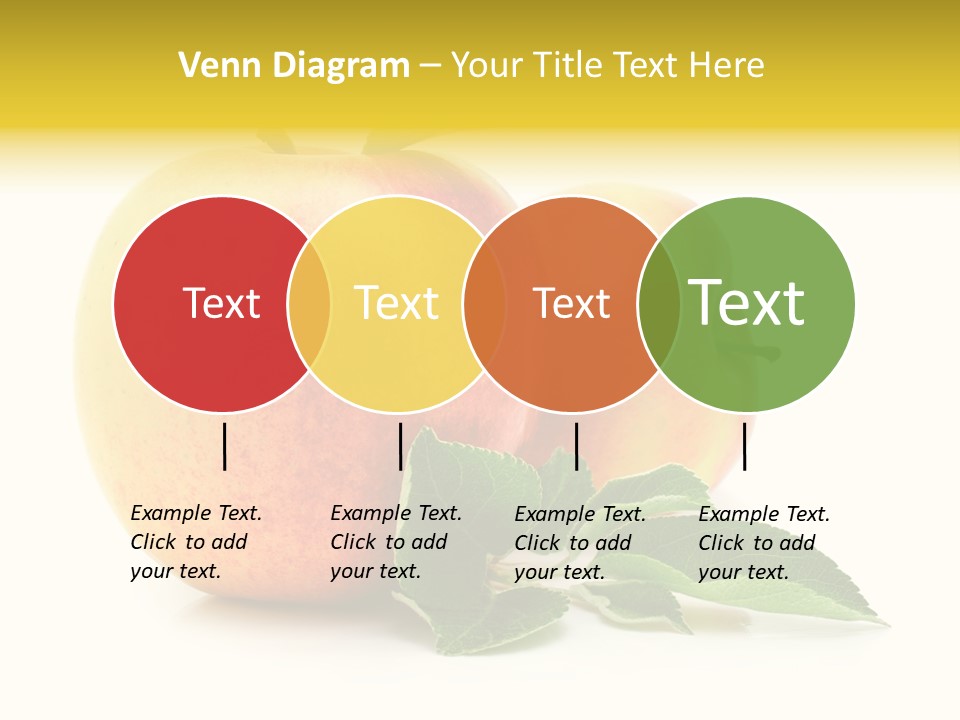 Venn Diagram – Your Title Text Here

Text

Text

Text

Text

Example Text. Click to add your text.

Example Text. Click to add your text.

Example Text. Click to add your text.

Example Text. Click to add your text.